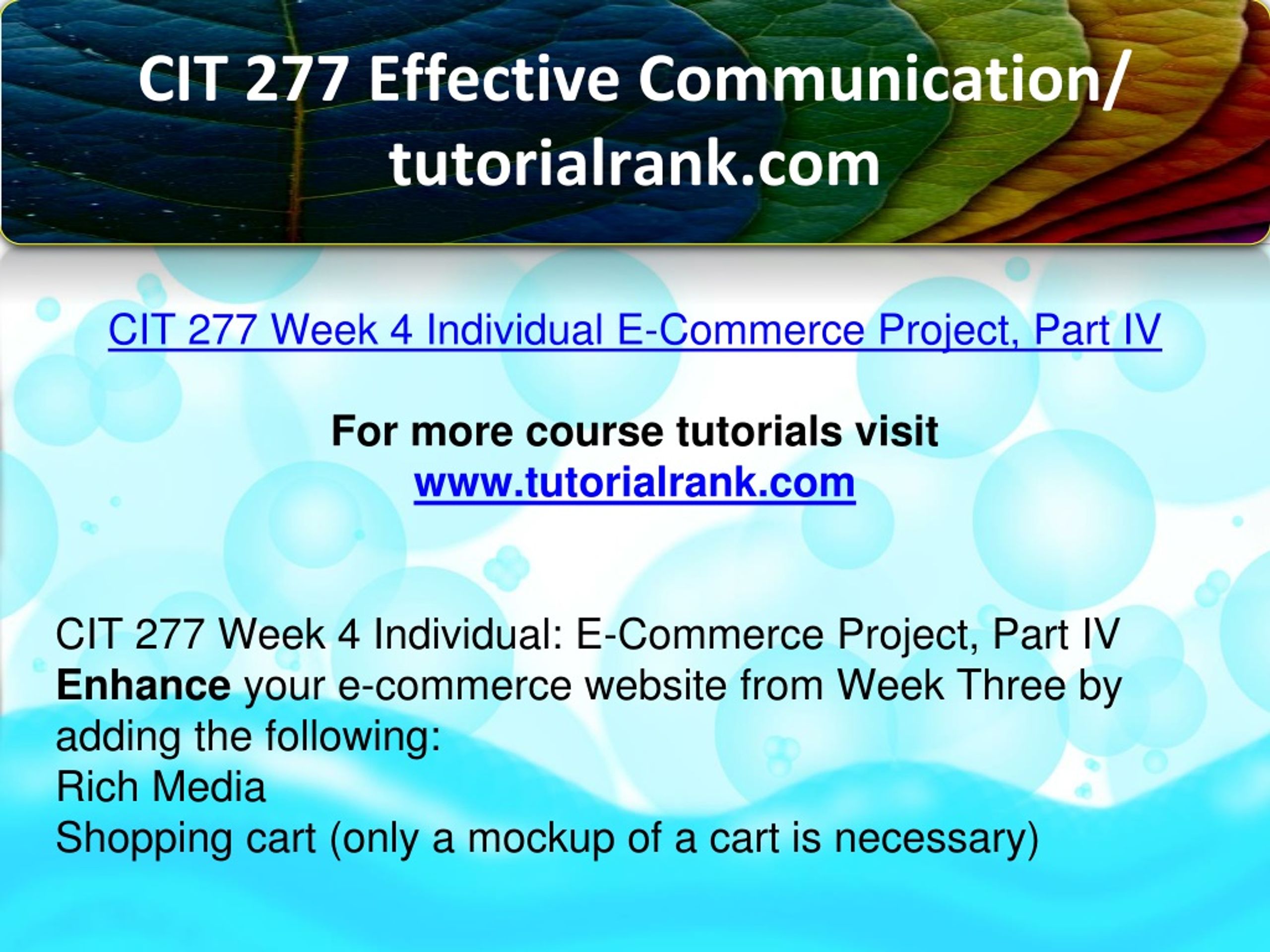 CIT 277 Effective Communication/ tutorialrank.com

CIT 277 Week 4 Individual E-Commerce Project, Part IV

For more course tutorials visit
www.tutorialrank.com

CIT 277 Week 4 Individual: E-Commerce Project, Part IV
Enhance your e-commerce website from Week Three by adding the following:
Rich Media
Shopping cart (only a mockup of a cart is necessary)